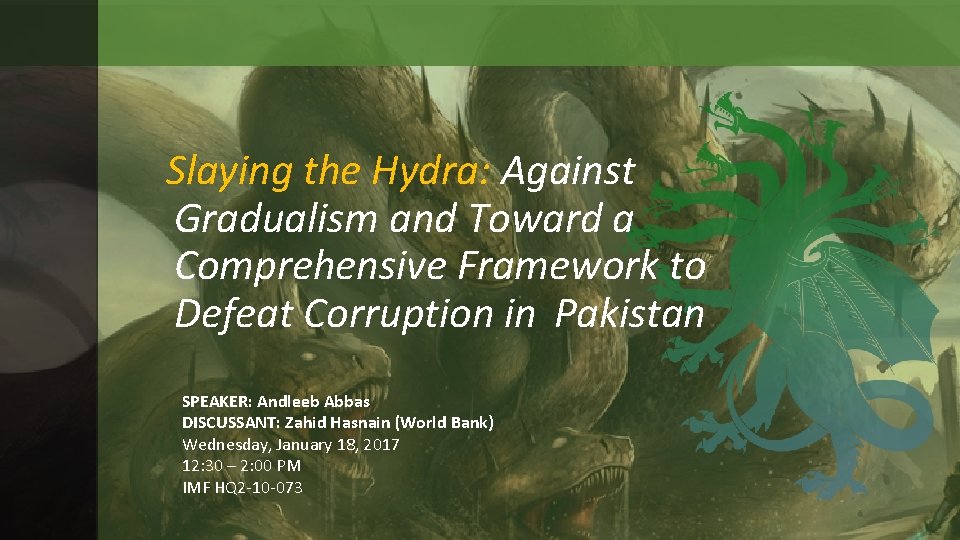 Slaying the Hydra: Against Gradualism and Toward a Comprehensive Framework to Defeat Corruption in Pakistan

SPEAKER: Andleeb Abbas
DISCUSSANT: Zahid Hasnain (World Bank)
Wednesday, January 18, 2017
12:30 – 2:00 PM
IMF HQ2-10-073